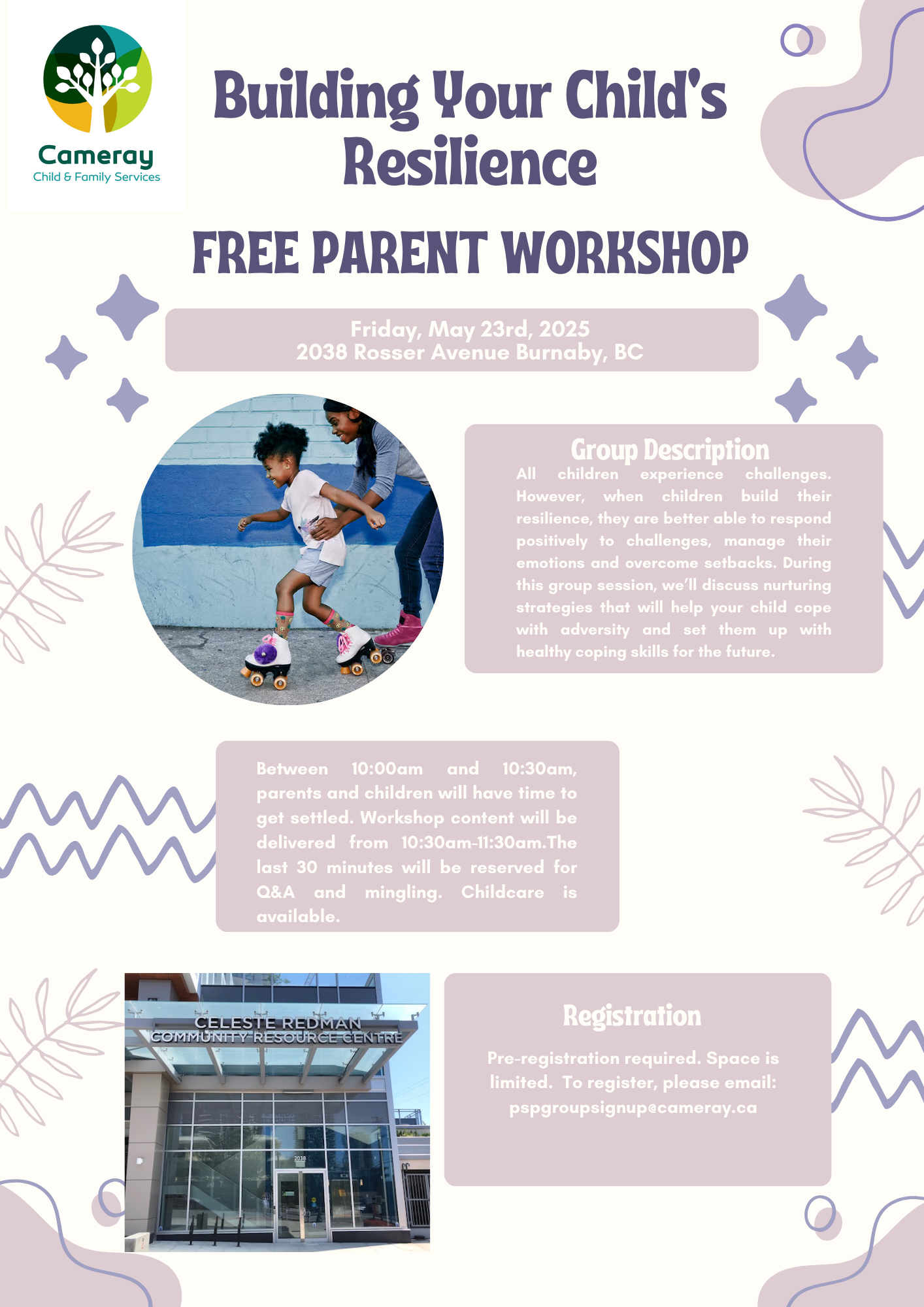 Cameray
Child & Family Services

Building Your Child's Resilience

FREE PARENT WORKSHOP

Friday, May 23rd, 2025
2038 Rosser Avenue Burnaby, BC

Group Description
All children experience challenges. However, when children build their resilience, they are better able to respond positively to challenges, manage their emotions and overcome setbacks. During this group session, we'll discuss nurturing strategies that will help your child cope with adversity and set them up with healthy coping skills for the future.

Between 10:00am and 10:30am, parents and children will have time to get settled. Workshop content will be delivered from 10:30am-11:30am.The last 30 minutes will be reserved for Q&A and mingling. Childcare is available.

CELESTE REDMAN
COMMUNITY RESOURCE CENTRE
2038

Registration
Pre-registration required. Space is limited. To register, please email: pspgroupsignup@cameray.ca